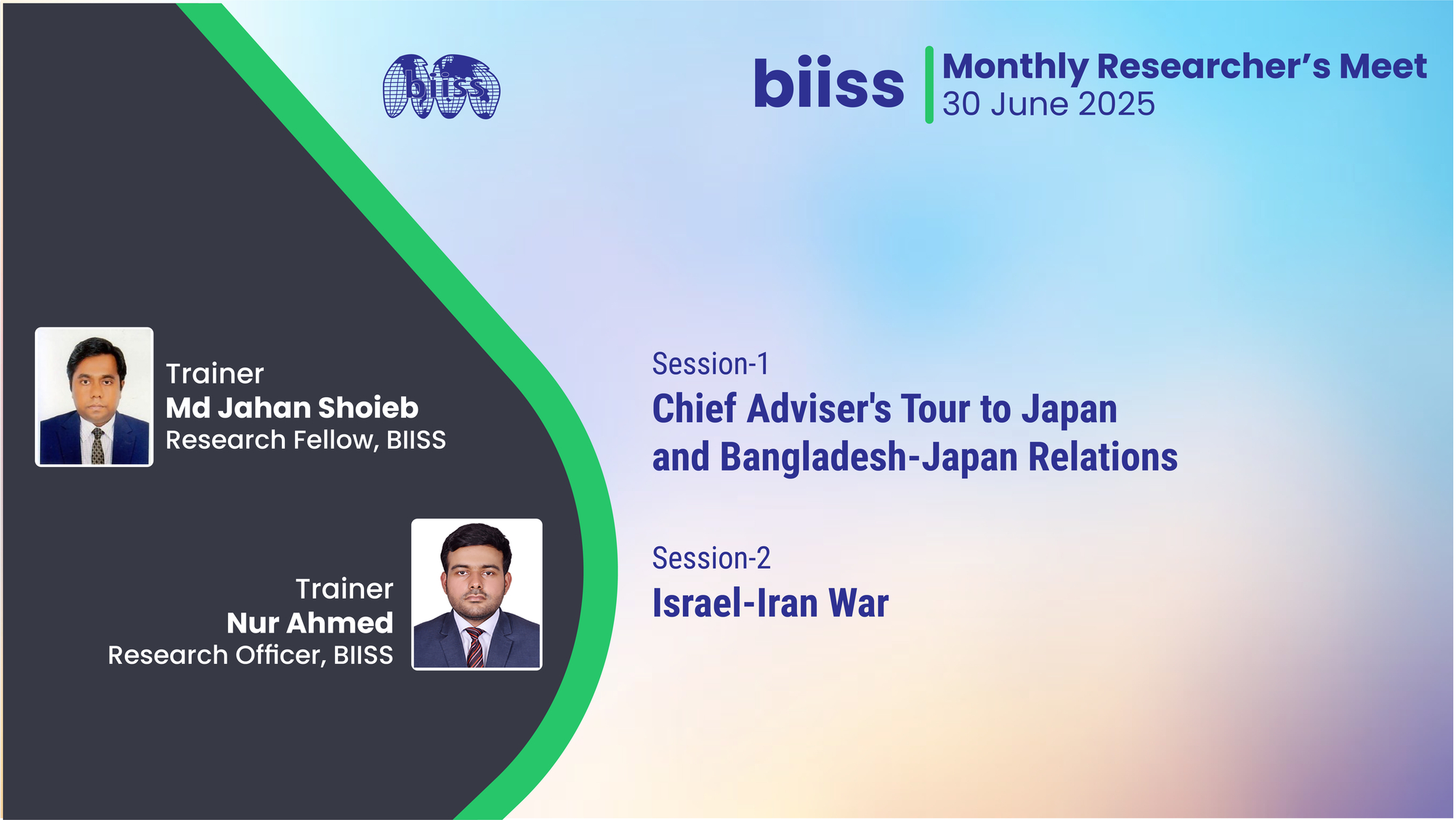 biiss

biiss

Monthly Researcher's Meet
30 June 2025

Trainer
Md Jahan Shoieb
Research Fellow, BIISS

Trainer
Nur Ahmed
Research Officer, BIISS

Session-1
Chief Adviser's Tour to Japan and Bangladesh-Japan Relations

Session-2
Israel-Iran War